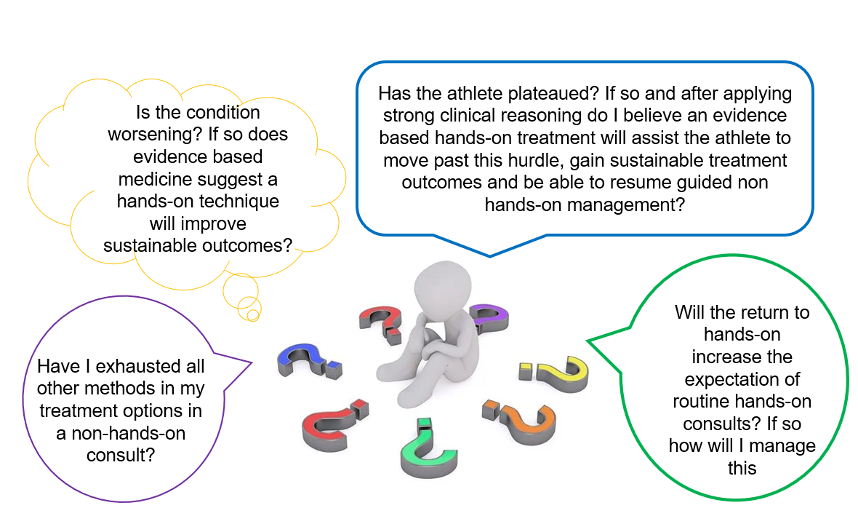 Is the condition worsening? If so does evidence based medicine suggest a hands-on technique will improve sustainable outcomes?

Has the athlete plateaued? If so and after applying strong clinical reasoning do I believe an evidence based hands-on treatment will assist the athlete to move past this hurdle, gain sustainable treatment outcomes and be able to resume guided non hands-on management?

Have I exhausted all other methods in my treatment options in a non-hands-on consult?

Will the return to hands-on increase the expectation of routine hands-on consults? If so how will I manage this